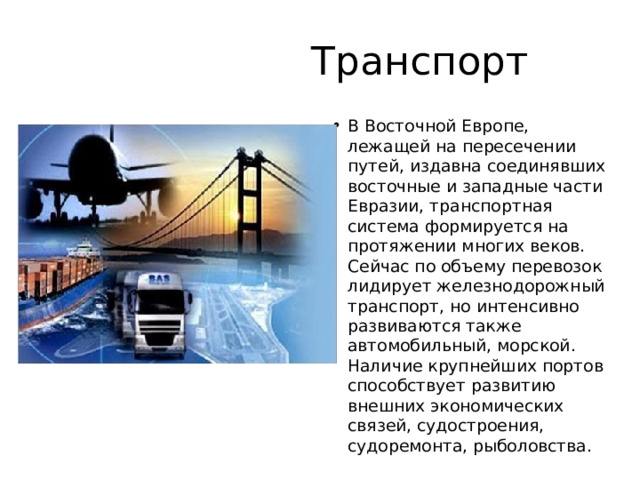 Транспорт

• В Восточной Европе, лежащей на пересечении путей, издавна соединявших восточные и западные части Евразии, транспортная система формируется на протяжении многих веков. Сейчас по объему перевозок лидирует железнодорожный транспорт, но интенсивно развиваются также автомобильный, морской. Наличие крупнейших портов способствует развитию внешних экономических связей, судостроения, судоремонта, рыболовства.

BAS